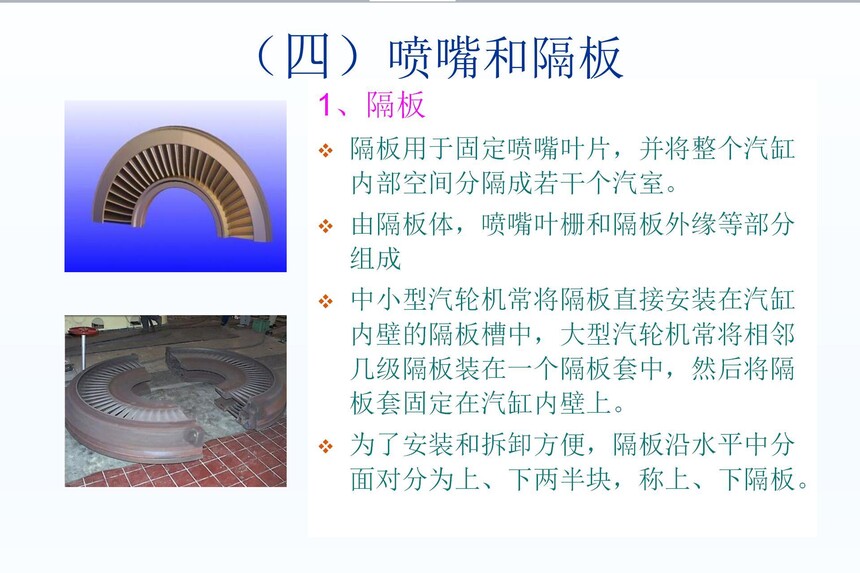 （四）喷嘴和隔板

1、隔板

❖ 隔板用于固定喷嘴叶片，并将整个汽缸内部空间分隔成若干个汽室。

❖ 由隔板体，喷嘴叶栅和隔板外缘等部分组成

❖ 中小型汽轮机常将隔板直接安装在汽缸内壁的隔板槽中，大型汽轮机常将相邻几级隔板装在一个隔板套中，然后将隔板套固定在汽缸内壁上。

❖ 为了安装和拆卸方便，隔板沿水平中分面对分为上、下两半块，称上、下隔板。